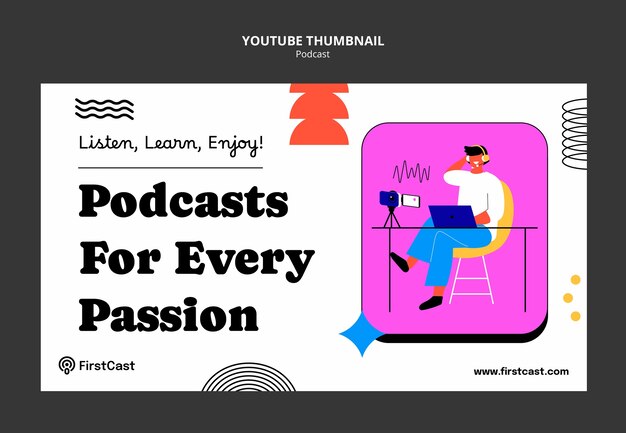 YOUTUBE THUMBNAIL
Podcast

Listen, Learn, Enjoy!

Podcasts For Every Passion

FirstCast

www.firstcast.com